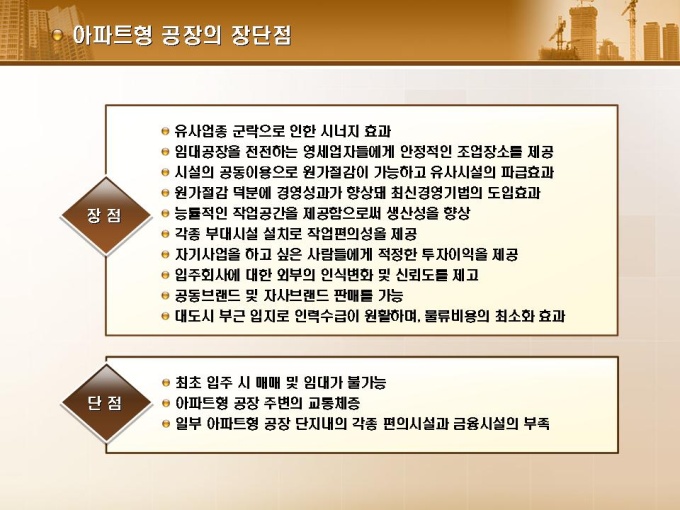 아파트형 공장의 장단점

장 점

유사업종 군락으로 인한 시너지 효과
임대공장을 전전하는 영세업자들에게 안정적인 조업장소를 제공
시설의 공동이용으로 원가절감이 가능하고 유사시설의 파급효과
원가절감 덕분에 경영성과가 향상돼 최신경영기법의 도입효과
능률적인 작업공간을 제공함으로써 생산성을 향상
각종 부대시설 설치로 작업편의성을 제공
자기사업을 하고 싶은 사람들에게 적정한 투자이익을 제공
입주회사에 대한 외부의 인식변화 및 신뢰도를 제고
공동브랜드 및 자사브랜드 판매를 가능
대도시 부근 입지로 인력수급이 원활하며, 물류비용의 최소화 효과

단 점

최초 입주 시 매매 및 임대가 불가능
아파트형 공장 주변의 교통체증
일부 아파트형 공장 단지내의 각종 편의시설과 금융시설의 부족